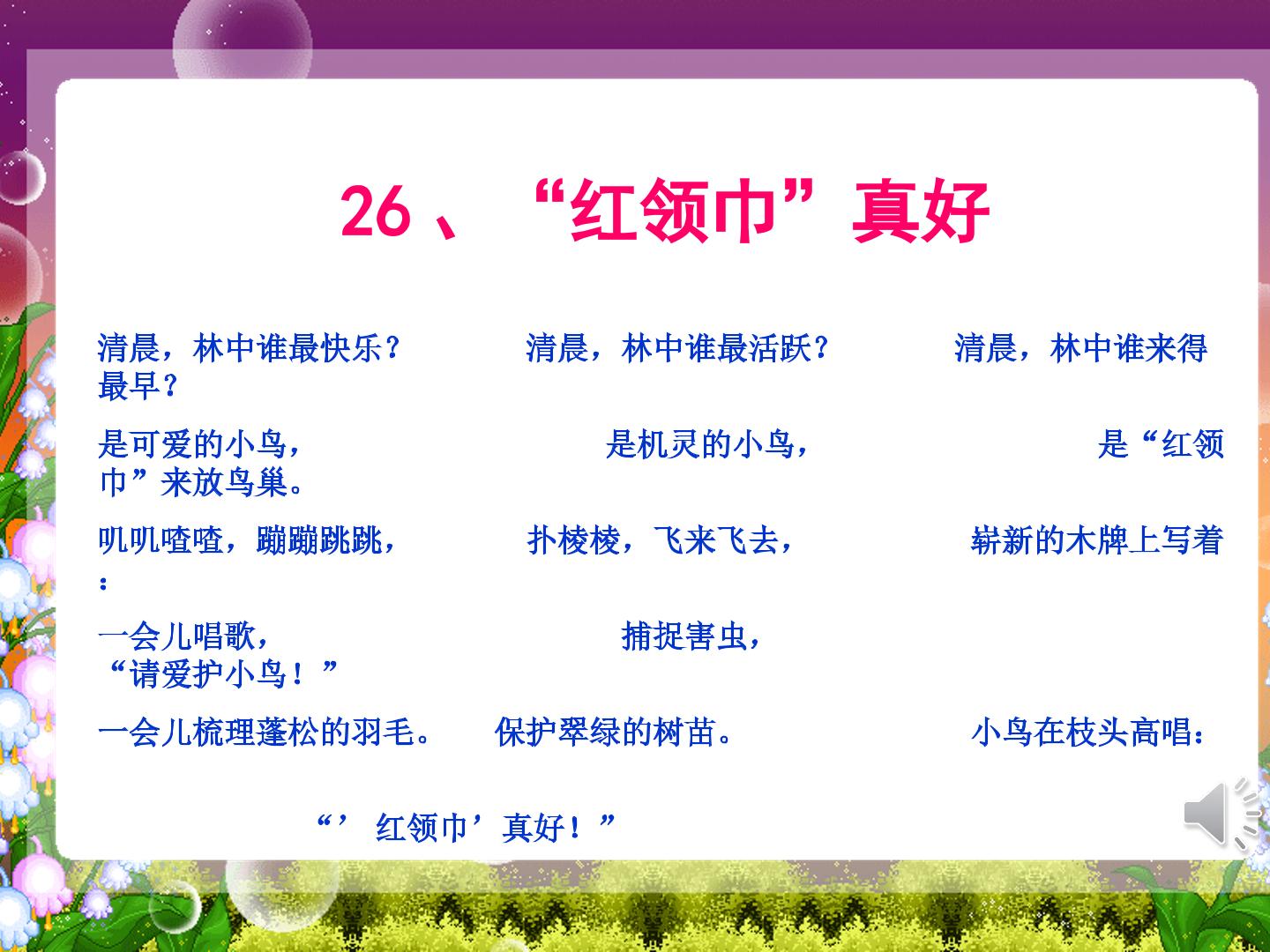 26、“红领巾”真好

清晨，林中谁最快乐？ 清晨，林中谁最活跃？ 清晨，林中谁来得最早？

是可爱的小鸟， 是机灵的小鸟， 是“红领巾”来放鸟巢。

叽叽喳喳，蹦蹦跳跳， 扑棱棱，飞来飞去， 崭新的木牌上写着：

一会儿唱歌， 捕捉害虫， “请爱护小鸟！”

一会儿梳理蓬松的羽毛。 保护翠绿的树苗。 小鸟在枝头高唱：

“’红领巾’真好！”